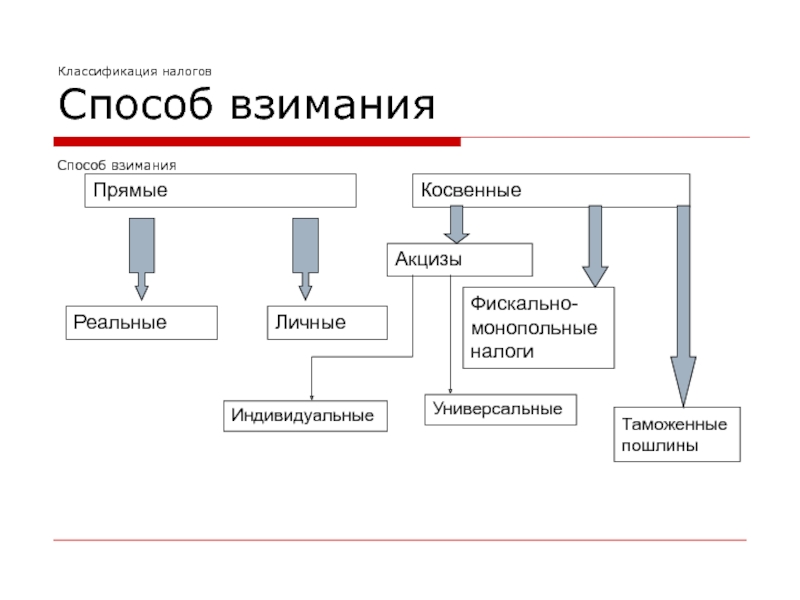 Классификация налогов

Способ взимания

Способ взимания

Прямые

Косвенные

Акцизы

Реальные

Личные

Фискально-монопольные налоги

Индивидуальные

Универсальные

Таможенные пошлины